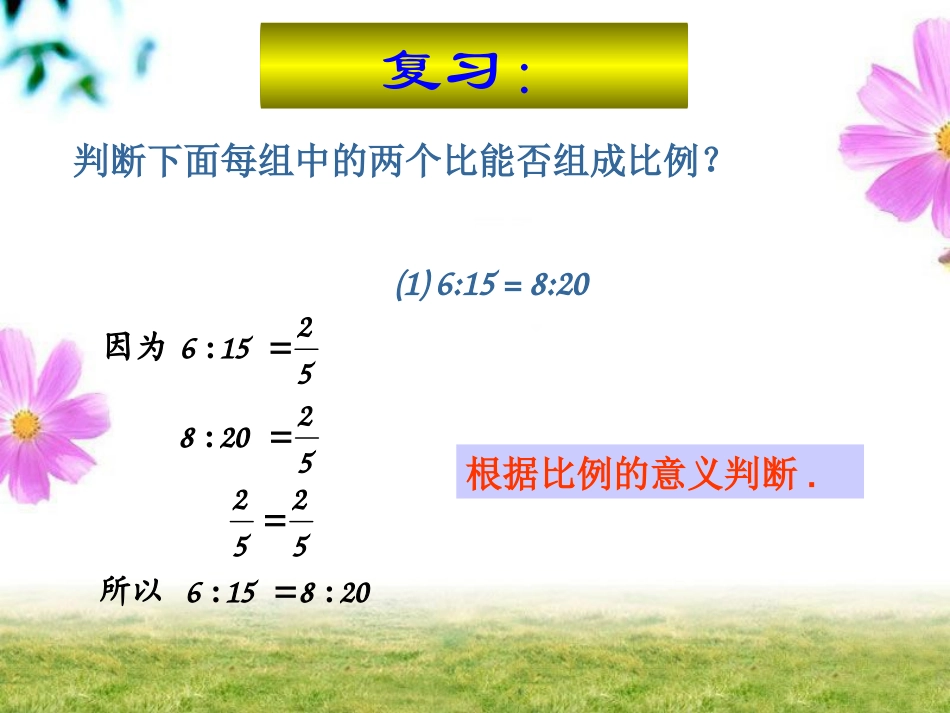 复习：

判断下面每组中的两个比能否组成比例？

(1) 6:15 = 8:20

因为 $6:15=\frac{2}{5}$

$8:20=\frac{2}{5}$

$\frac{2}{5}=\frac{2}{5}$

所以 $6:15=8:20$

根据比例的意义判断．